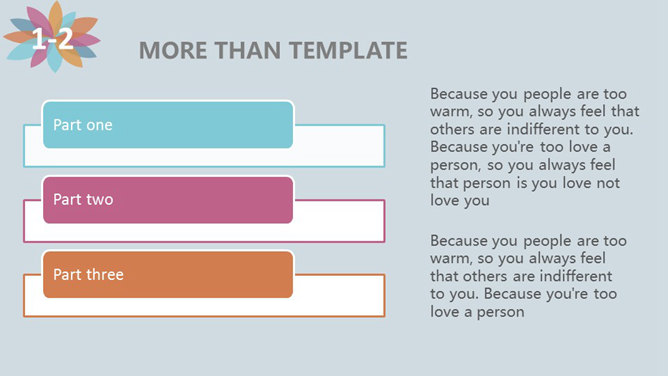 1-2

MORE THAN TEMPLATE

Part one

Part two

Part three

Because you people are too warm, so you always feel that others are indifferent to you. Because you're too love a person, so you always feel that person is you love not love you

Because you people are too warm, so you always feel that others are indifferent to you. Because you're too love a person